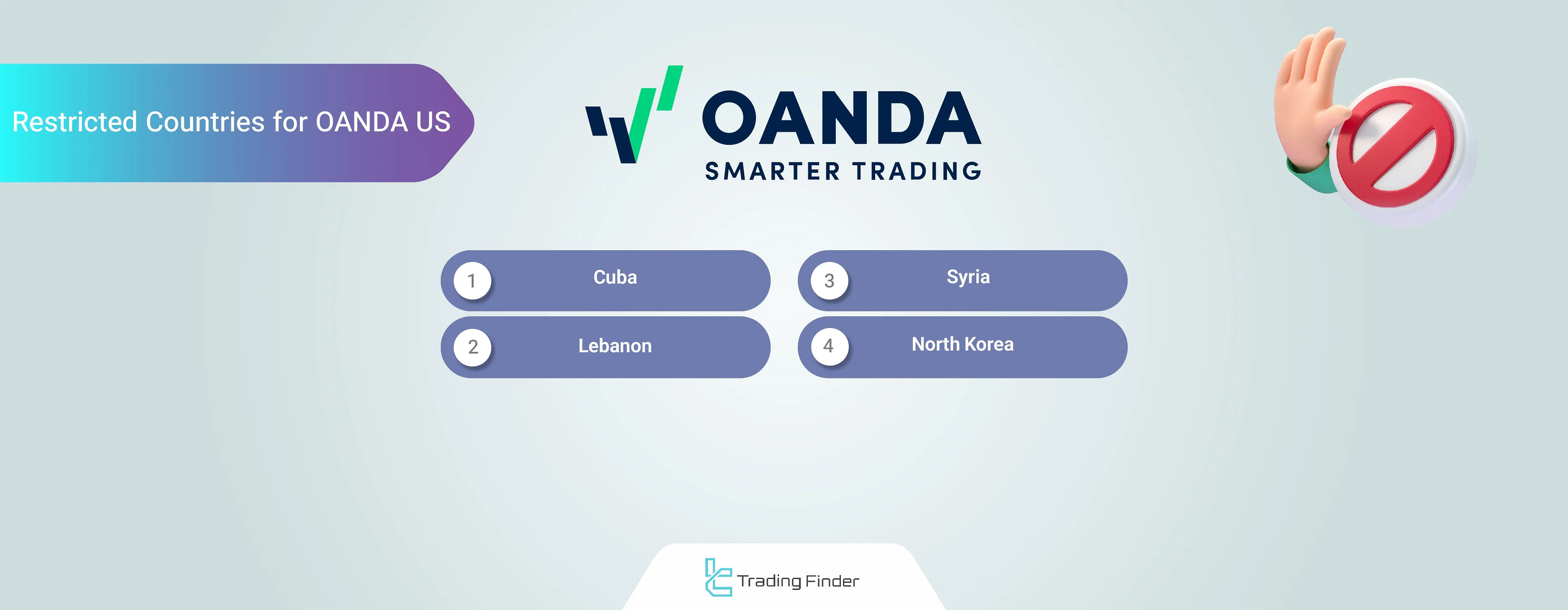 Restricted Countries for OANDA US

OANDA
SMARTER TRADING

1 Cuba
2 Lebanon
3 Syria
4 North Korea

Trading Finder